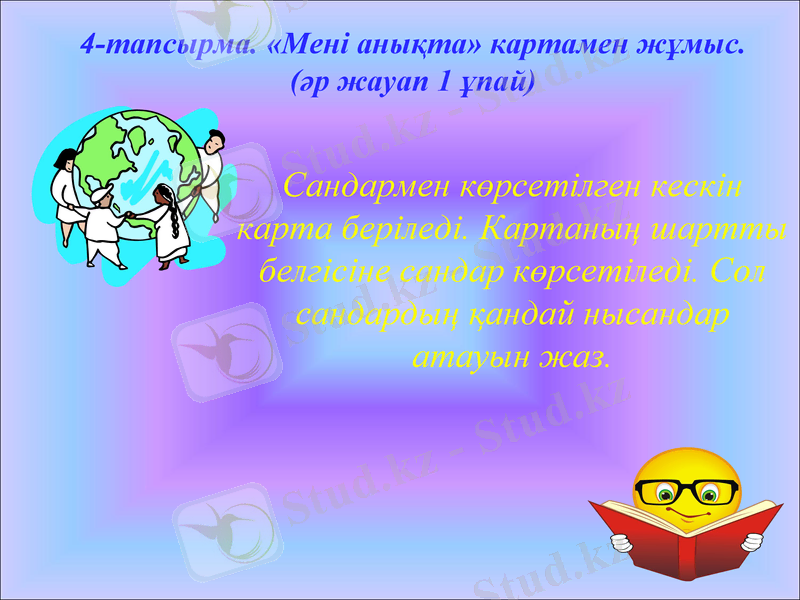 4-тапсырма. «Мені анықта» картамен жұмыс.
(әр жауап 1 ұпай)

Сандармен көрсетілген кескін карта беріледі. Картаның шартты белгісіне сандар көрсетіледі. Сол сандардың қандай нысандар атауын жаз.

Stud.kz - Stud.kz